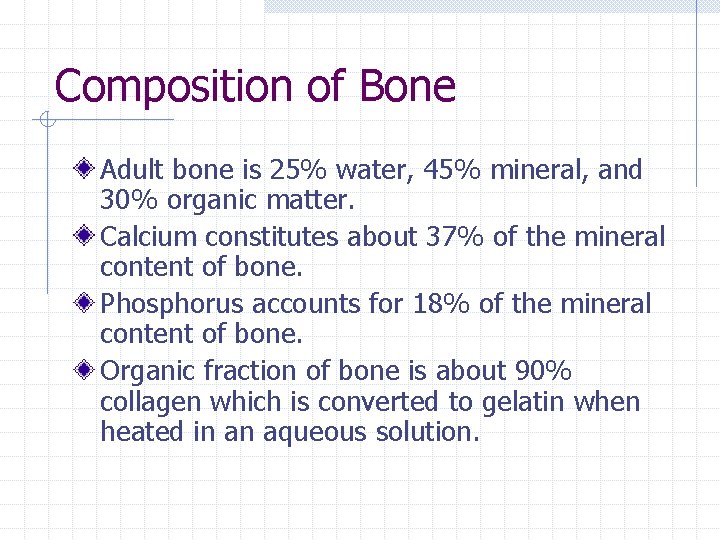 Composition of Bone

Adult bone is 25% water, 45% mineral, and 30% organic matter.

Calcium constitutes about 37% of the mineral content of bone.

Phosphorus accounts for 18% of the mineral content of bone.

Organic fraction of bone is about 90% collagen which is converted to gelatin when heated in an aqueous solution.